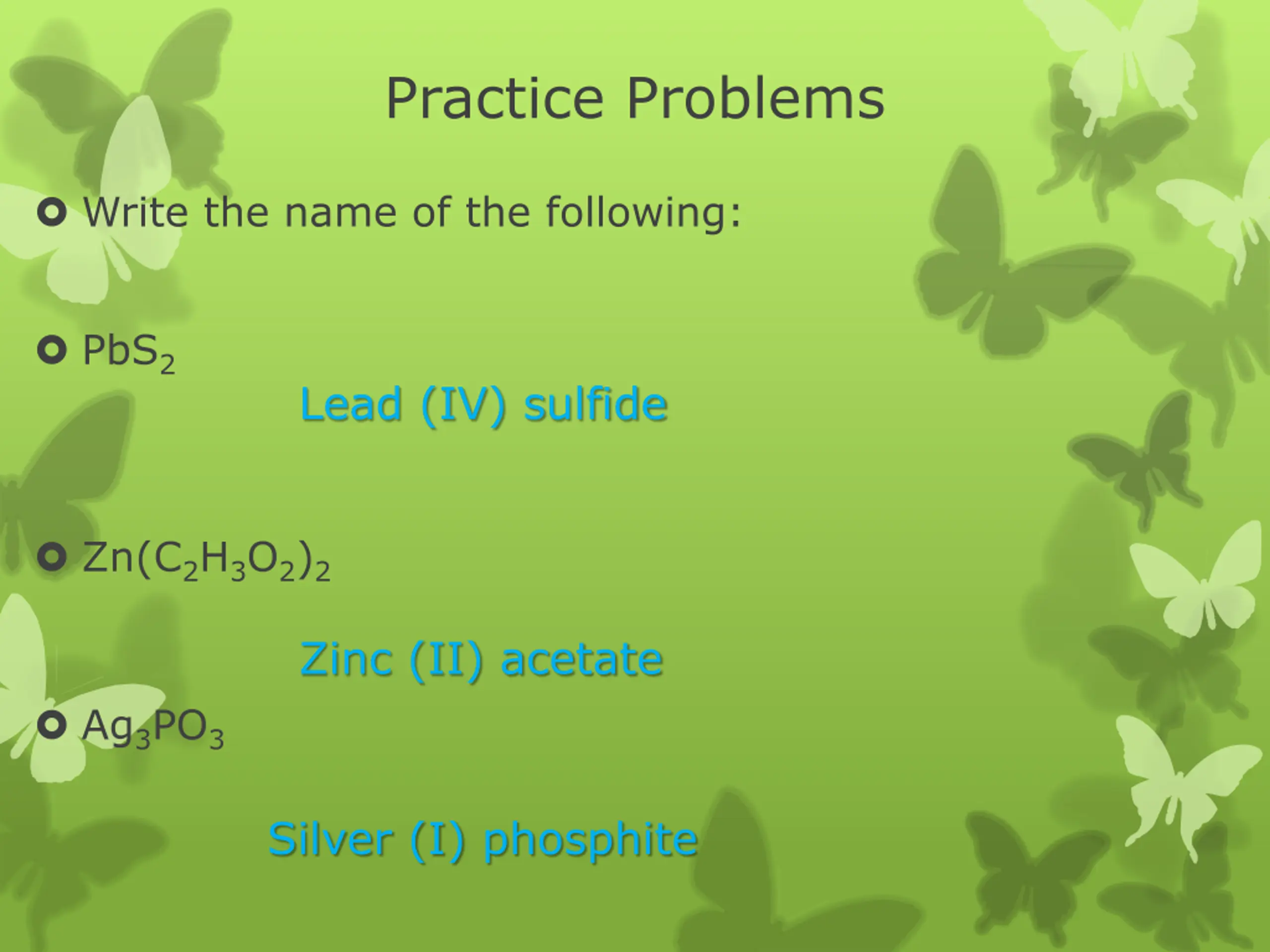 Practice Problems

Write the name of the following:

$PbS_2$

Lead (IV) sulfide

$Zn(C_2H_3O_2)_2$

Zinc (II) acetate

$Ag_3PO_3$

Silver (I) phosphite